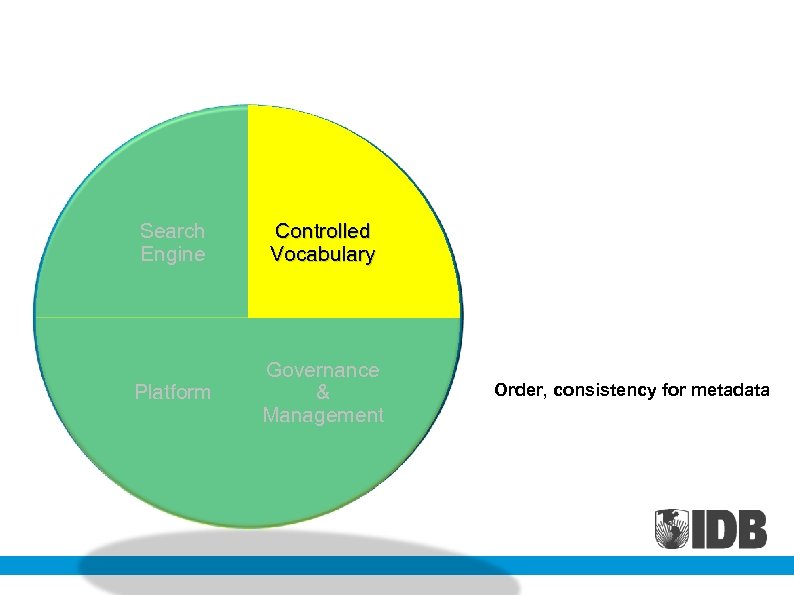 Search Engine

Controlled Vocabulary

Platform

Governance & Management

Order, consistency for metadata

IDB